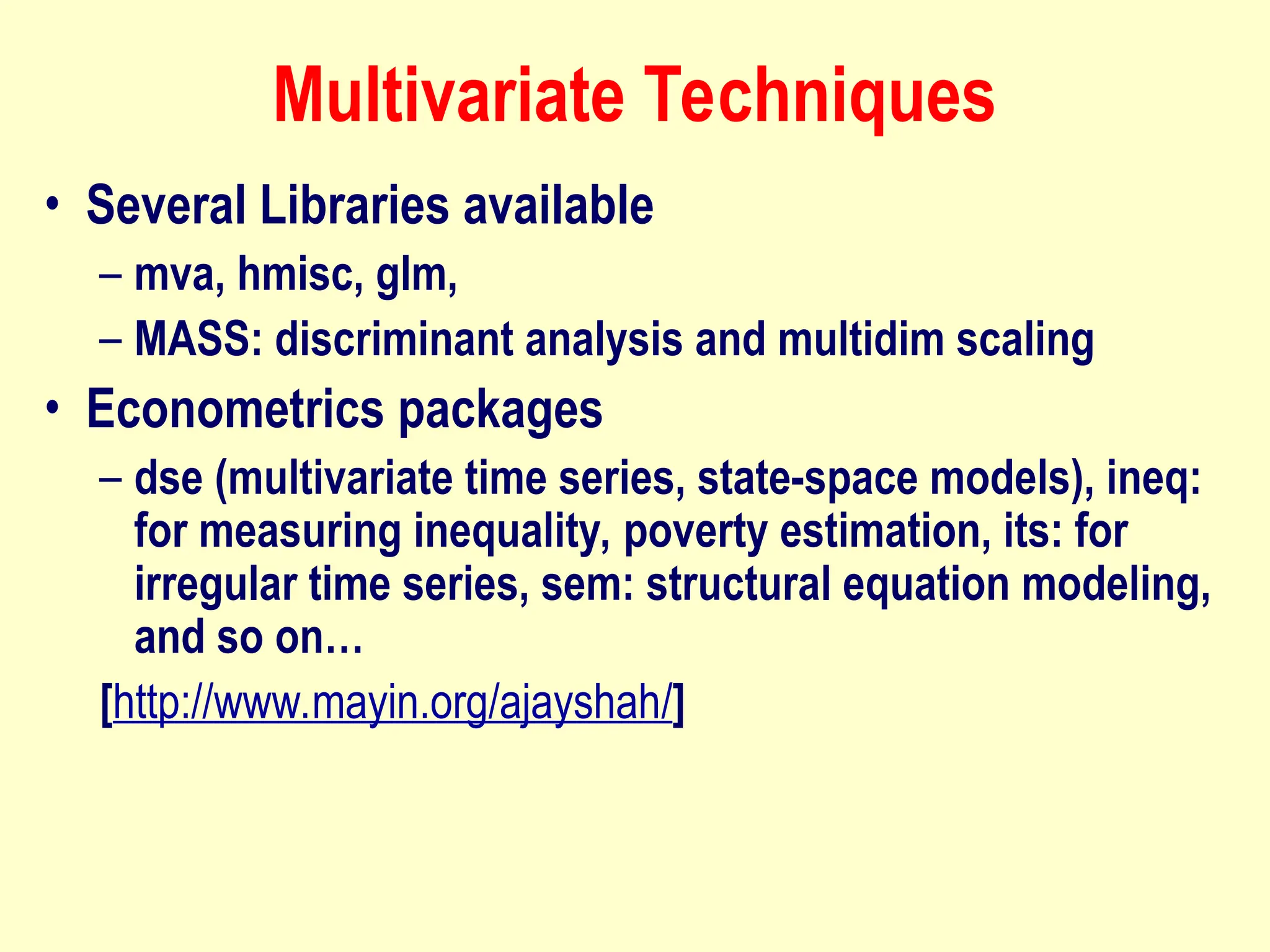 Multivariate Techniques

• Several Libraries available
– mva, hmisc, glm,
– MASS: discriminant analysis and multidim scaling

• Econometrics packages
– dse (multivariate time series, state-space models), ineq: for measuring inequality, poverty estimation, its: for irregular time series, sem: structural equation modeling, and so on…

[http://www.mayin.org/ajayshah/]